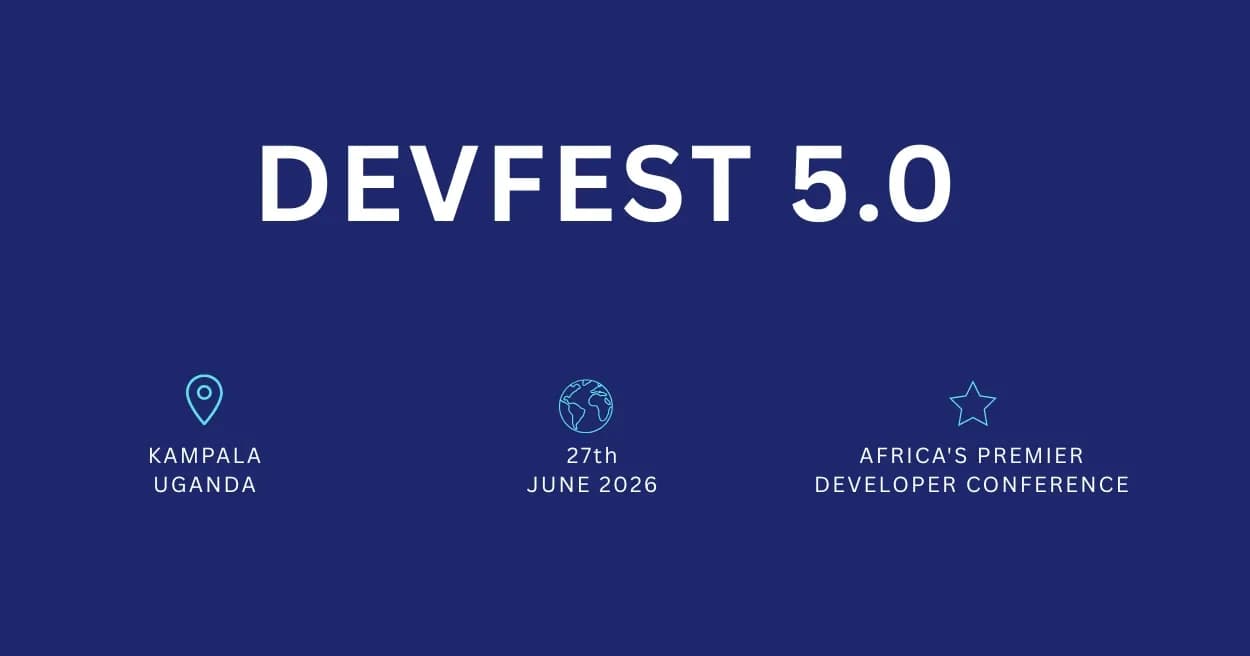 DEVFEST 5.0

KAMPALA
UGANDA

27th
JUNE 2026

AFRICA'S PREMIER
DEVELOPER CONFERENCE